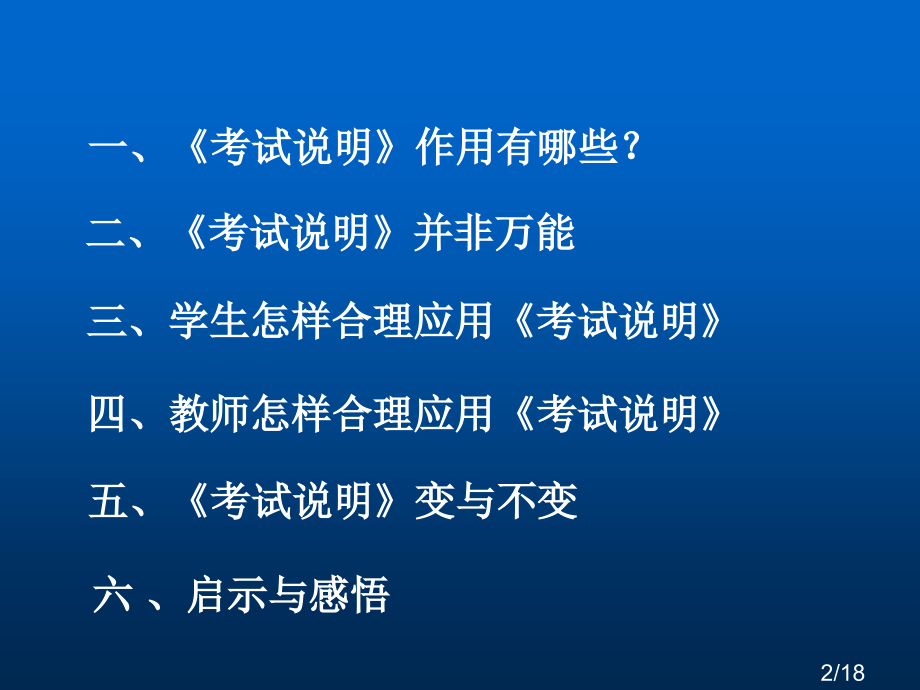 一、《考试说明》作用有哪些?

二、《考试说明》并非万能

三、学生怎样合理应用《考试说明》

四、教师怎样合理应用《考试说明》

五、《考试说明》变与不变

六 、启示与感悟

2/18